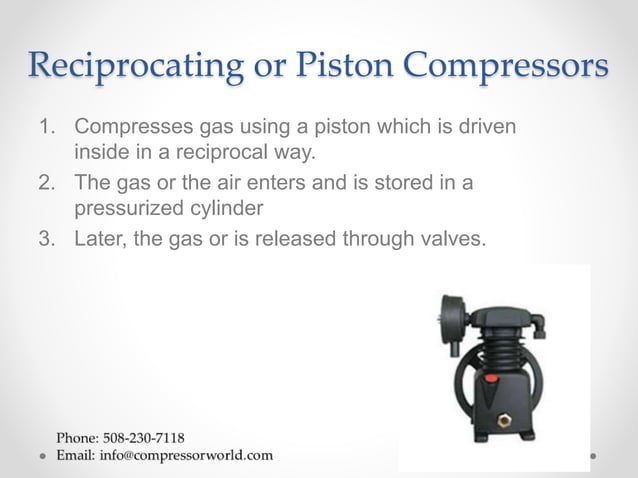 Reciprocating or Piston Compressors

1. Compresses gas using a piston which is driven inside in a reciprocal way.
2. The gas or the air enters and is stored in a pressurized cylinder
3. Later, the gas or is released through valves.

Phone: 508-230-7118
Email: info@compressorworld.com